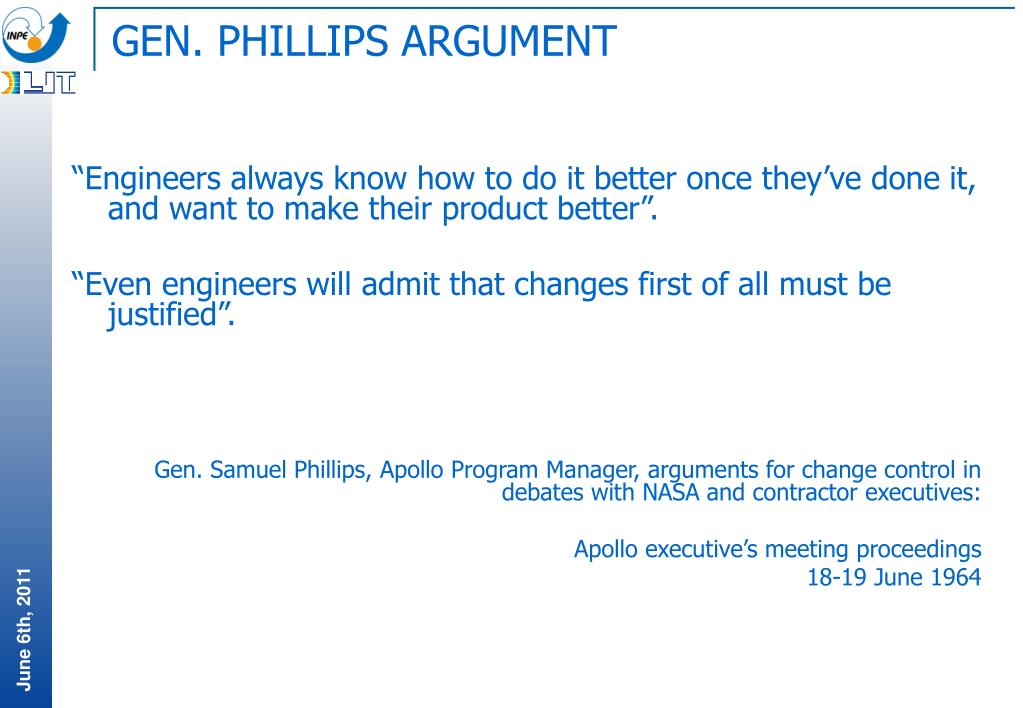 INPE

LIT

GEN. PHILLIPS ARGUMENT

“Engineers always know how to do it better once they’ve done it, and want to make their product better”.

“Even engineers will admit that changes first of all must be justified”.

Gen. Samuel Phillips, Apollo Program Manager, arguments for change control in debates with NASA and contractor executives:

Apollo executive’s meeting proceedings
18-19 June 1964

June 6th, 2011